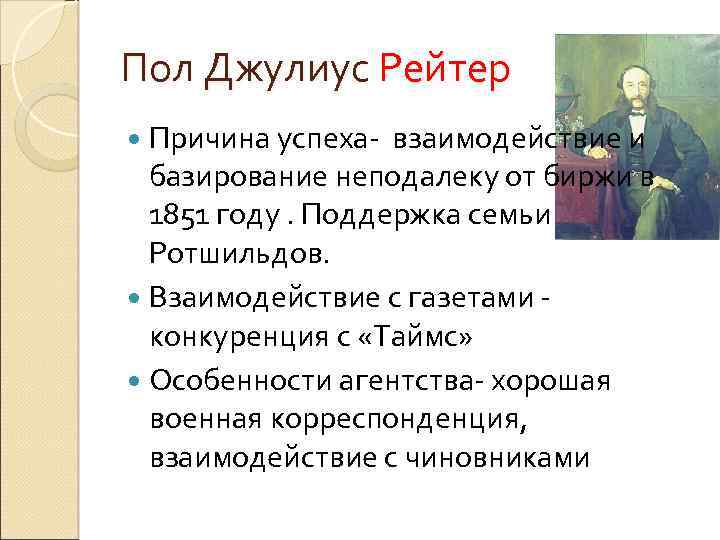 Пол Джулиус Рейтер

Причина успеха- взаимодействие и базирование неподалеку от биржи в 1851 году . Поддержка семьи Ротшильдов.

Взаимодействие с газетами - конкуренция с «Таймс»

Особенности агентства- хорошая военная корреспонденция, взаимодействие с чиновниками